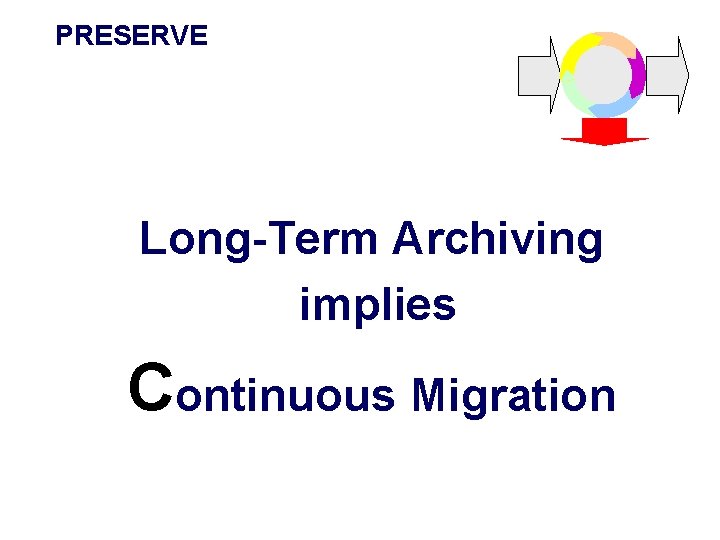 PRESERVE

Long-Term Archiving implies

Continuous Migration